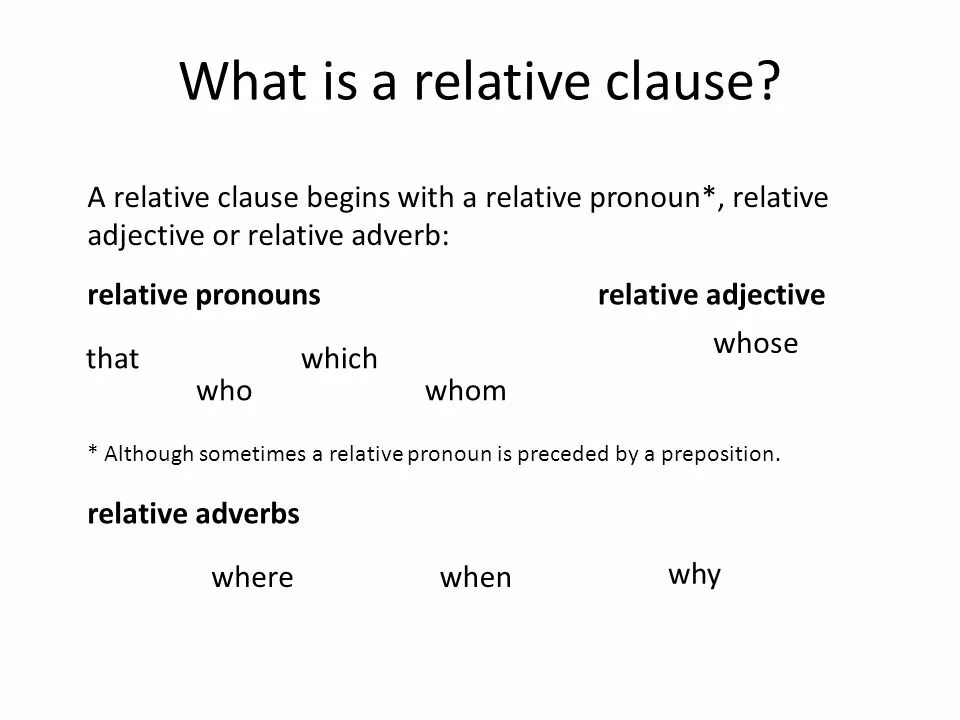 What is a relative clause?

A relative clause begins with a relative pronoun*, relative adjective or relative adverb:

relative pronouns

that

who

which

whom

relative adjective

whose

* Although sometimes a relative pronoun is preceded by a preposition.

relative adverbs

where

when

why